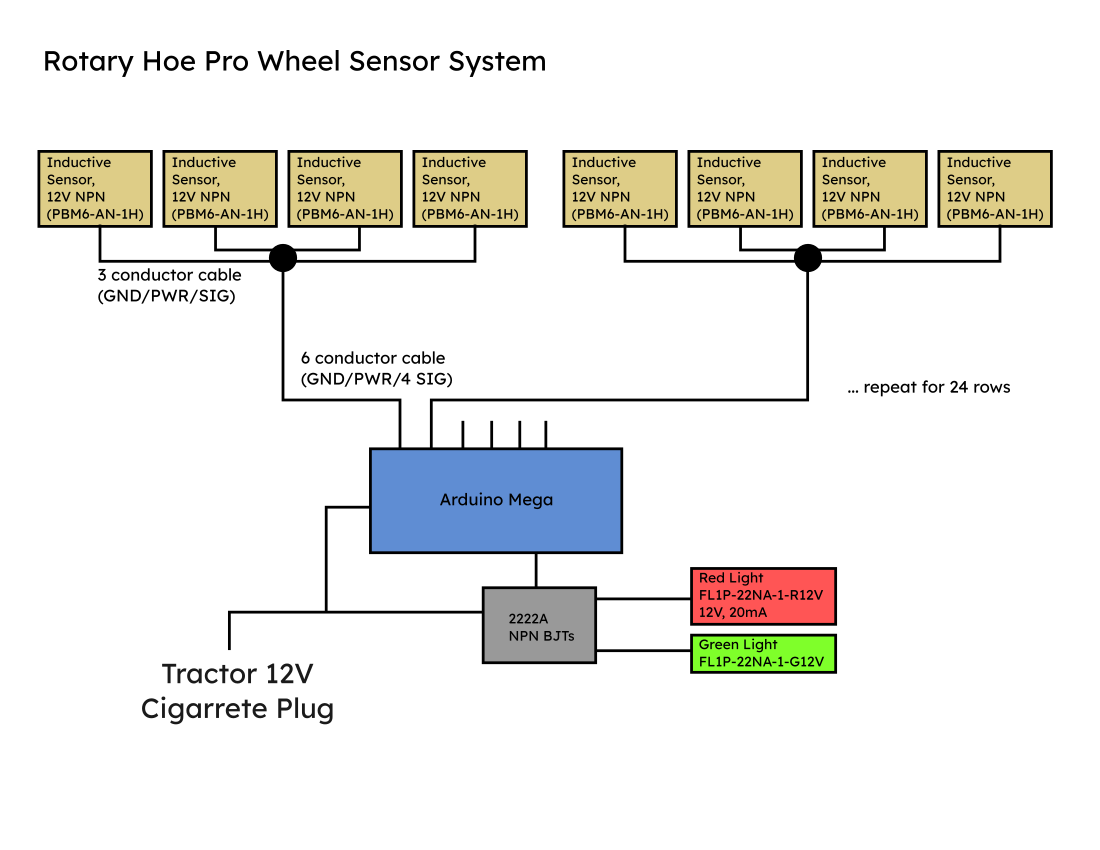 Rotary Hoe Pro Wheel Sensor System

Inductive Sensor, 12V NPN (PBM6-AN-1H)

Inductive Sensor, 12V NPN (PBM6-AN-1H)

Inductive Sensor, 12V NPN (PBM6-AN-1H)

Inductive Sensor, 12V NPN (PBM6-AN-1H)

Inductive Sensor, 12V NPN (PBM6-AN-1H)

Inductive Sensor, 12V NPN (PBM6-AN-1H)

Inductive Sensor, 12V NPN (PBM6-AN-1H)

Inductive Sensor, 12V NPN (PBM6-AN-1H)

3 conductor cable (GND/PWR/SIG)

6 conductor cable (GND/PWR/4 SIG)

... repeat for 24 rows

Arduino Mega

2222A NPN BJTs

Red Light FL1P-22NA-1-R12V 12V, 20mA

Green Light FL1P-22NA-1-G12V

Tractor 12V Cigarrete Plug